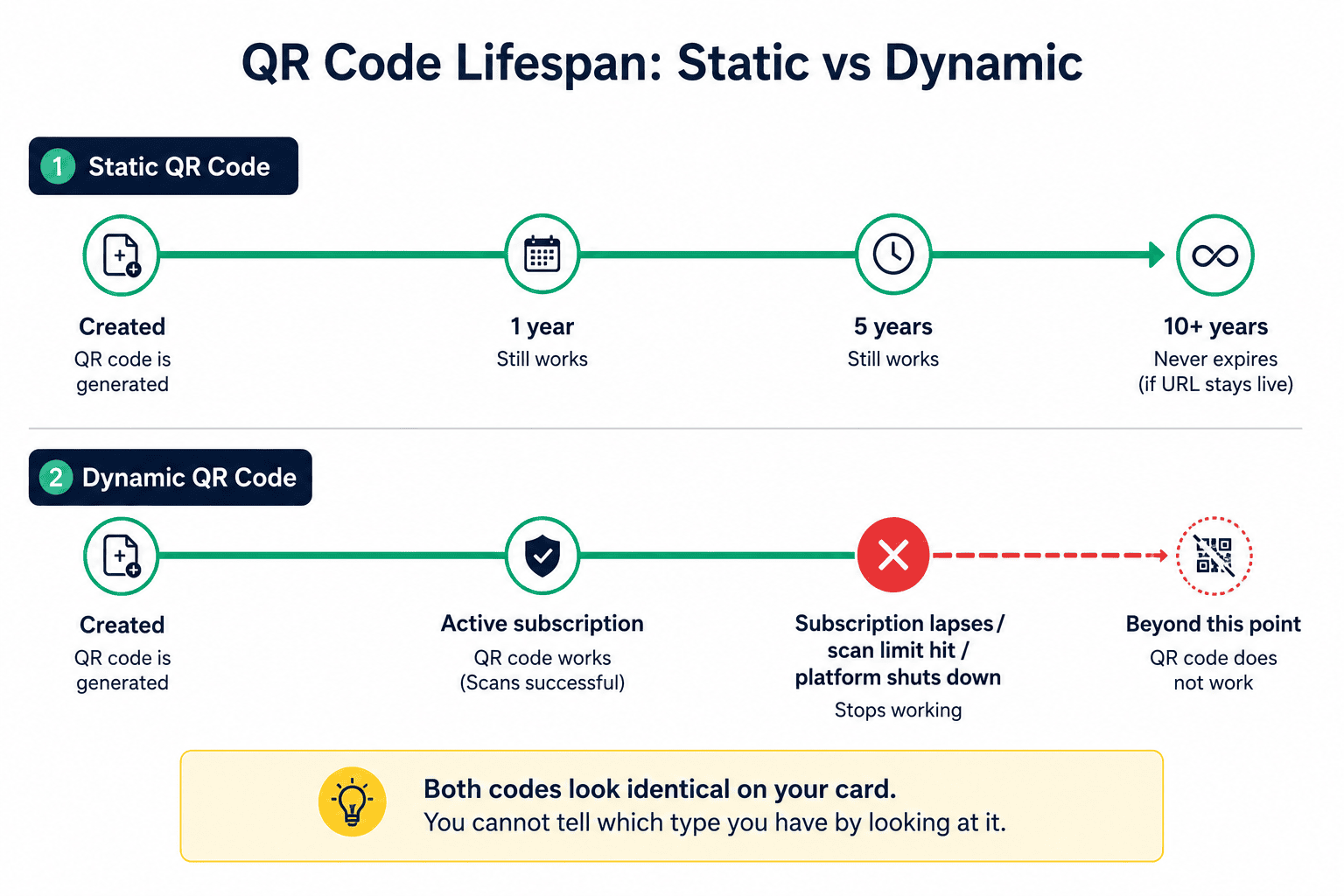 QR Code Lifespan: Static vs Dynamic

1 Static QR Code

Created
QR code is generated

1 year
Still works

5 years
Still works

10+ years
Never expires (if URL stays live)

2 Dynamic QR Code

Created
QR code is generated

Active subscription
QR code works (Scans successful)

Subscription lapses / scan limit hit / platform shuts down
Stops working

Beyond this point
QR code does not work

Both codes look identical on your card.
You cannot tell which type you have by looking at it.